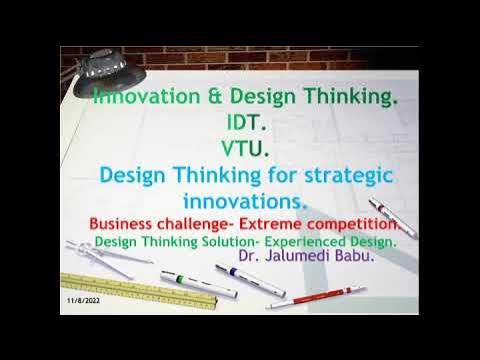 Innovation & Design Thinking.
IDT.
VTU.
Design Thinking for strategic innovations.
Business challenge- Extreme competition.
Design Thinking Solution- Experienced Design.
Dr. Jalumedi Babu.

11/8/2022